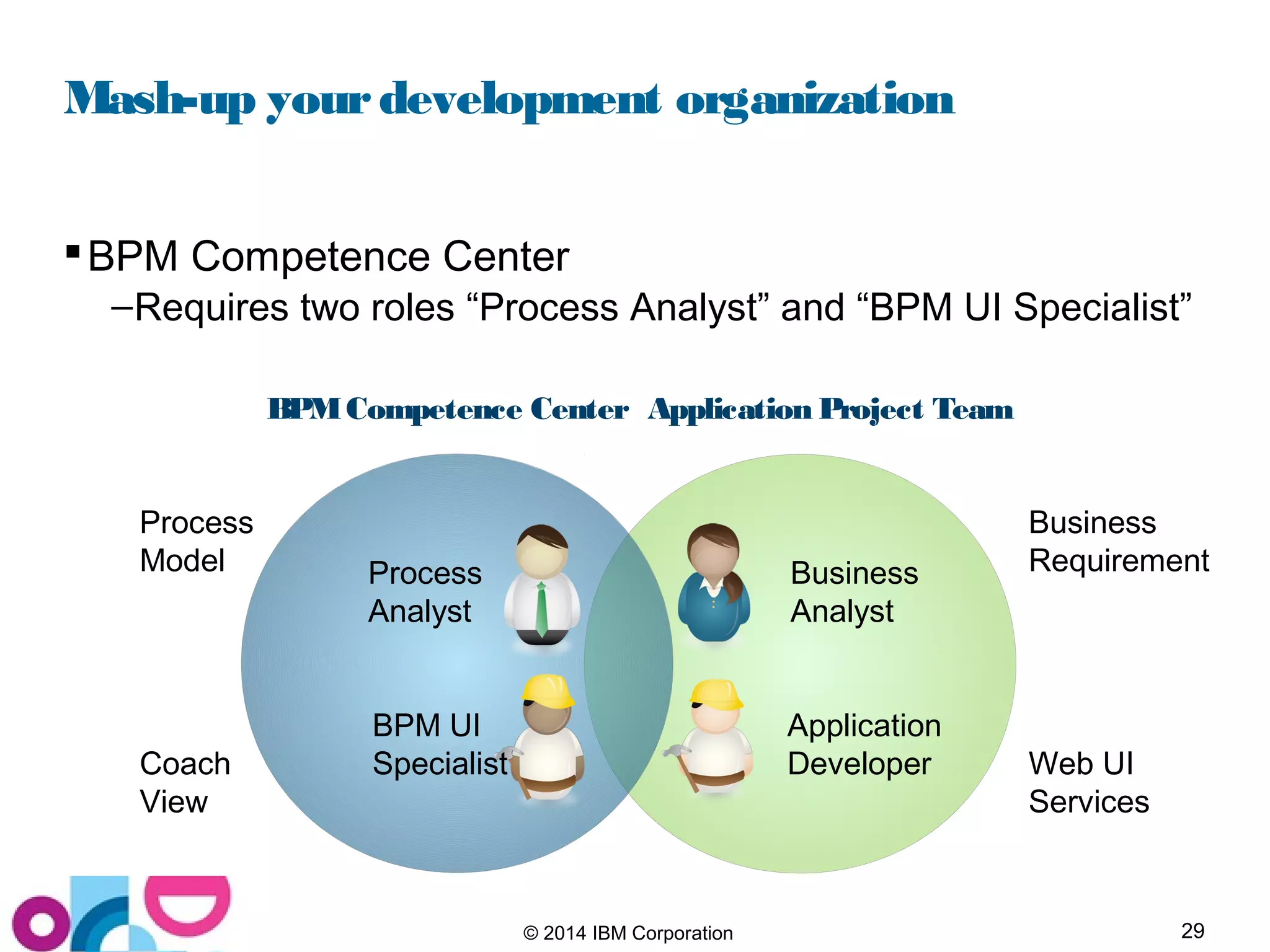 Mash-up your development organization

▪ BPM Competence Center
–Requires two roles “Process Analyst” and “BPM UI Specialist”

BPM Competence Center Application Project Team

Process Model

Process Analyst

Business Analyst

Business Requirement

Coach View

BPM UI Specialist

Application Developer

Web UI Services

© 2014 IBM Corporation

29